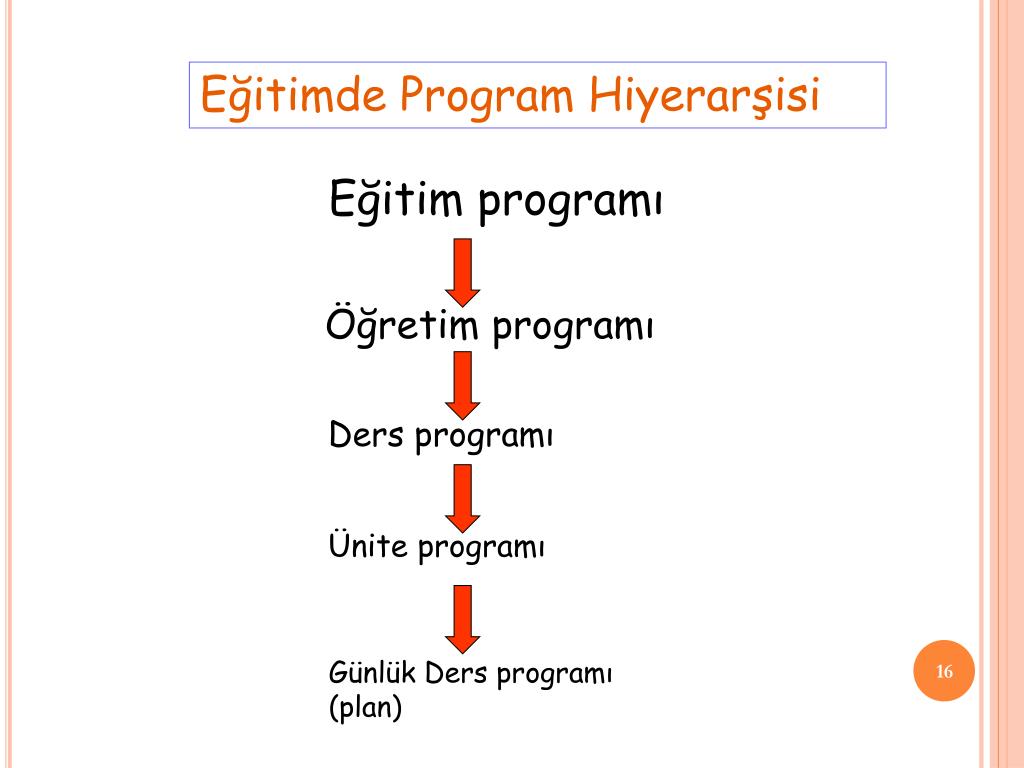 Eğitimde Program Hiyerarşisi

Eğitim programı

Öğretim programı

Ders programı

Ünite programı

Günlük Ders programı (plan)

16